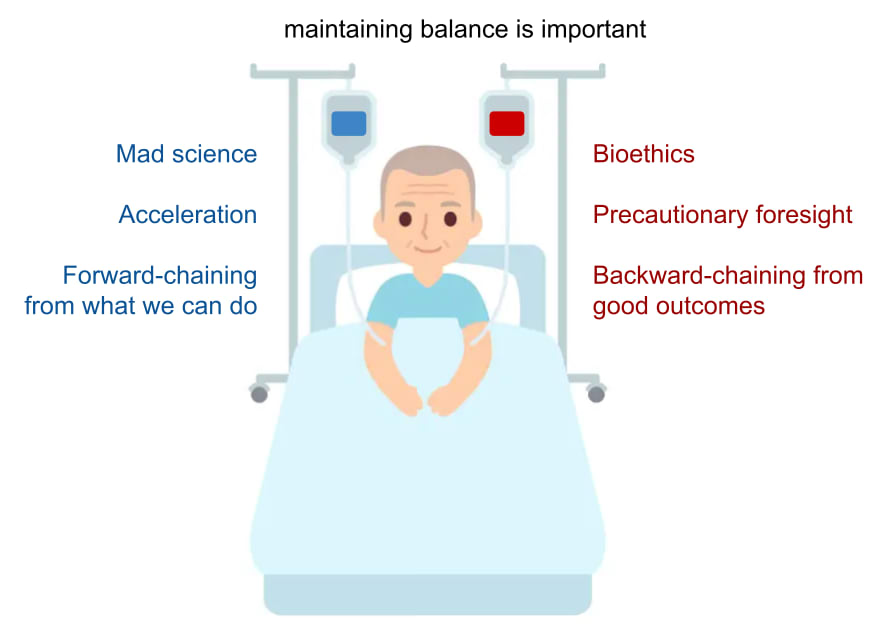 maintaining balance is important

Mad science

Acceleration

Forward-chaining from what we can do

Bioethics

Precautionary foresight

Backward-chaining from good outcomes